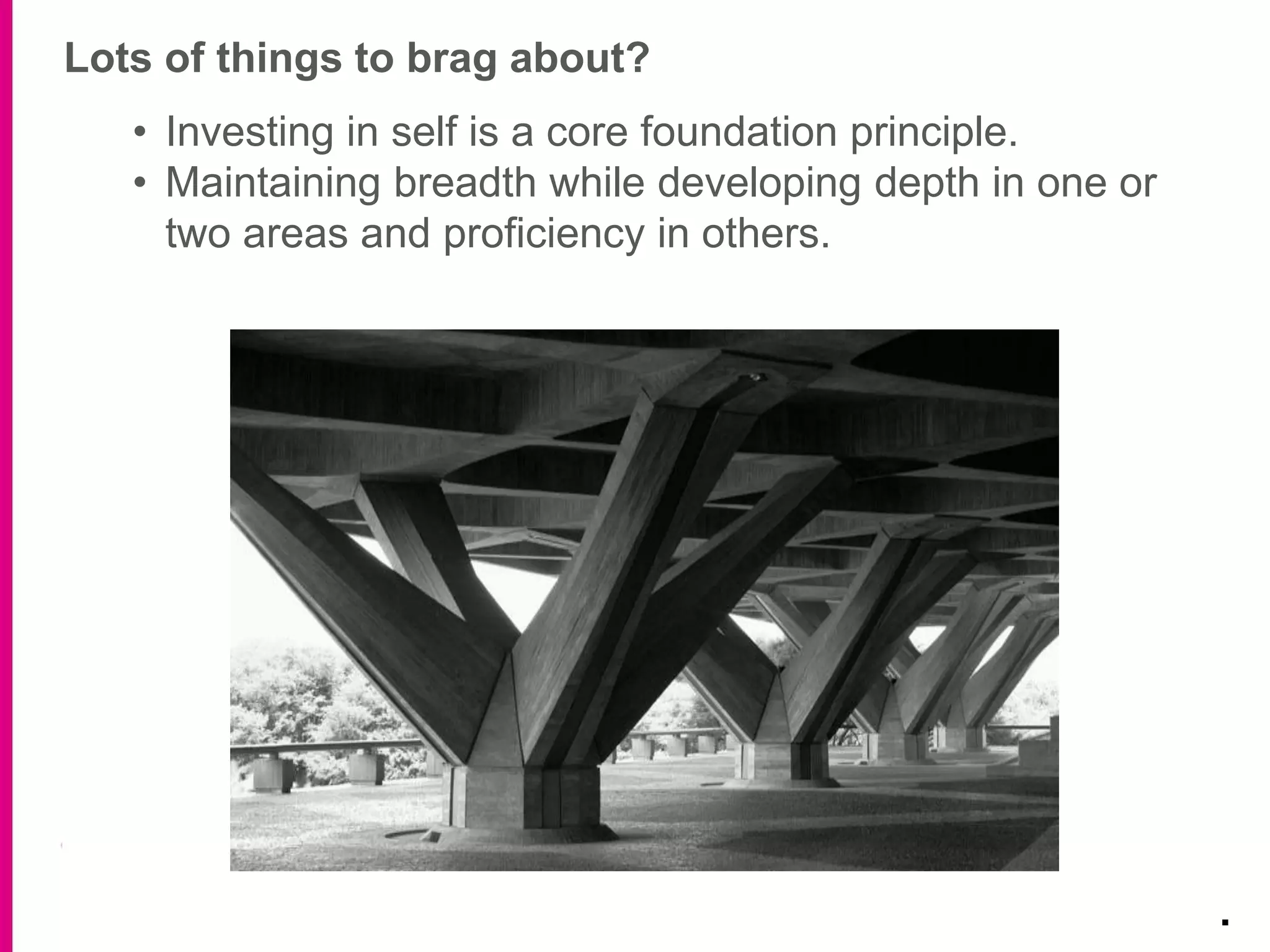 Lots of things to brag about?

• Investing in self is a core foundation principle.
• Maintaining breadth while developing depth in one or two areas and proficiency in others.